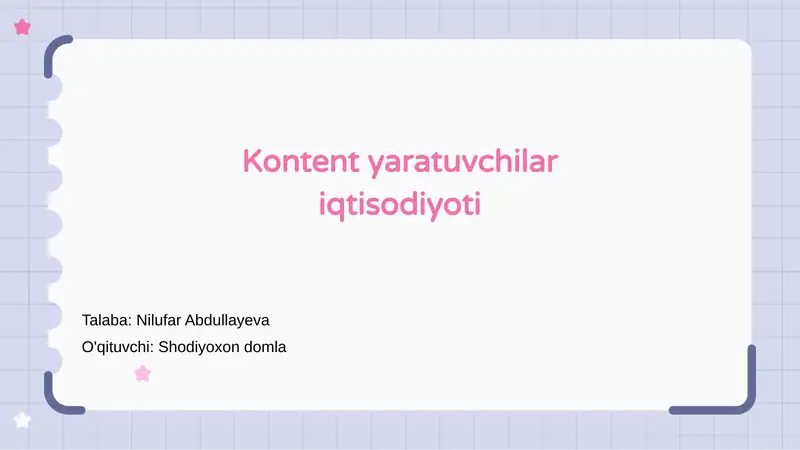 Kontent yaratuvchilar iqtisodiyoti

Talaba: Nilufar Abdullayeva
O'qituvchi: Shodiyoxon domla